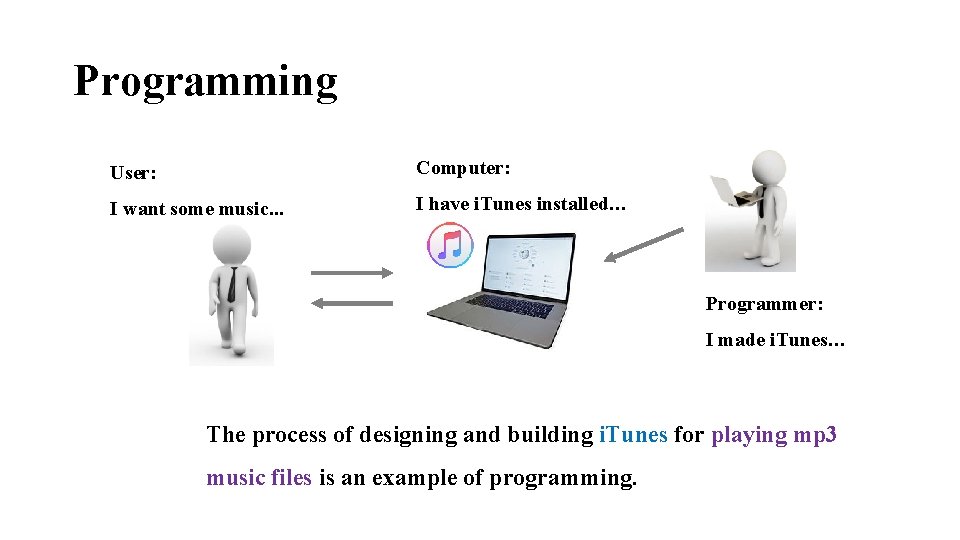 Programming

User:

I want some music...

Computer:

I have iTunes installed…

Programmer:

I made iTunes…

The process of designing and building iTunes for playing mp3 music files is an example of programming.